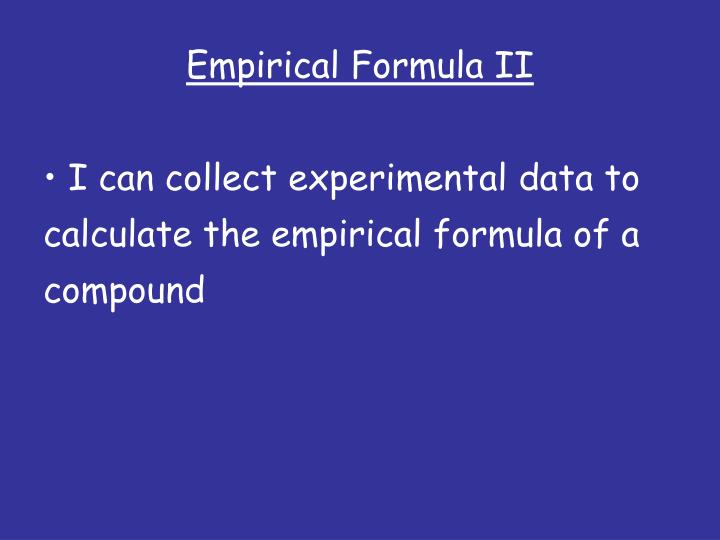 Empirical Formula II

• I can collect experimental data to calculate the empirical formula of a compound